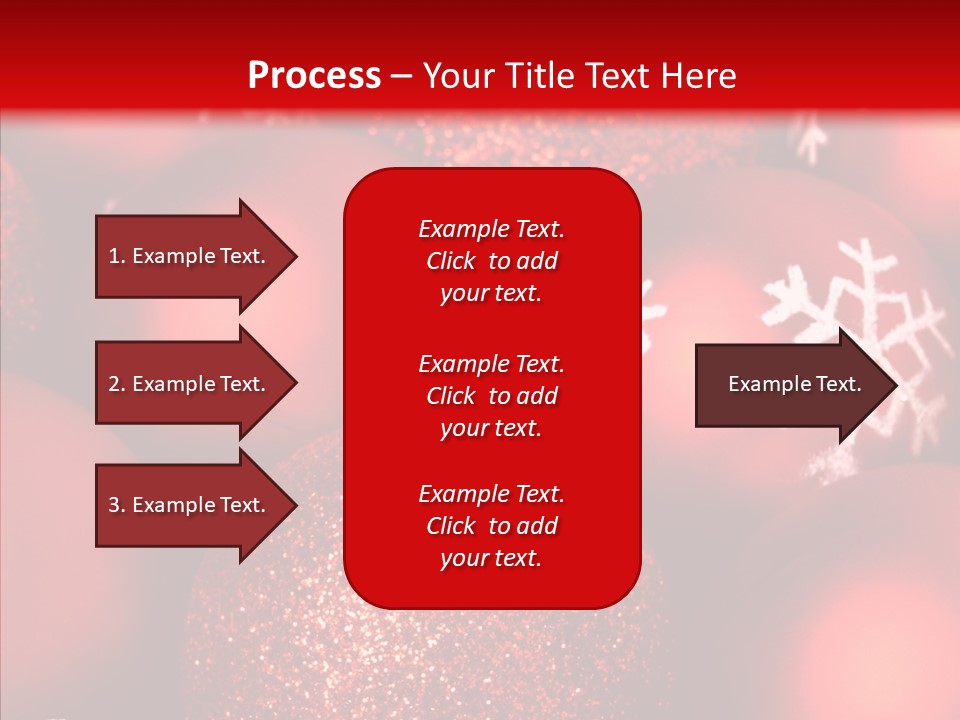 Process – Your Title Text Here

1. Example Text.

2. Example Text.

3. Example Text.

Example Text. Click to add your text.

Example Text. Click to add your text.

Example Text. Click to add your text.

Example Text.